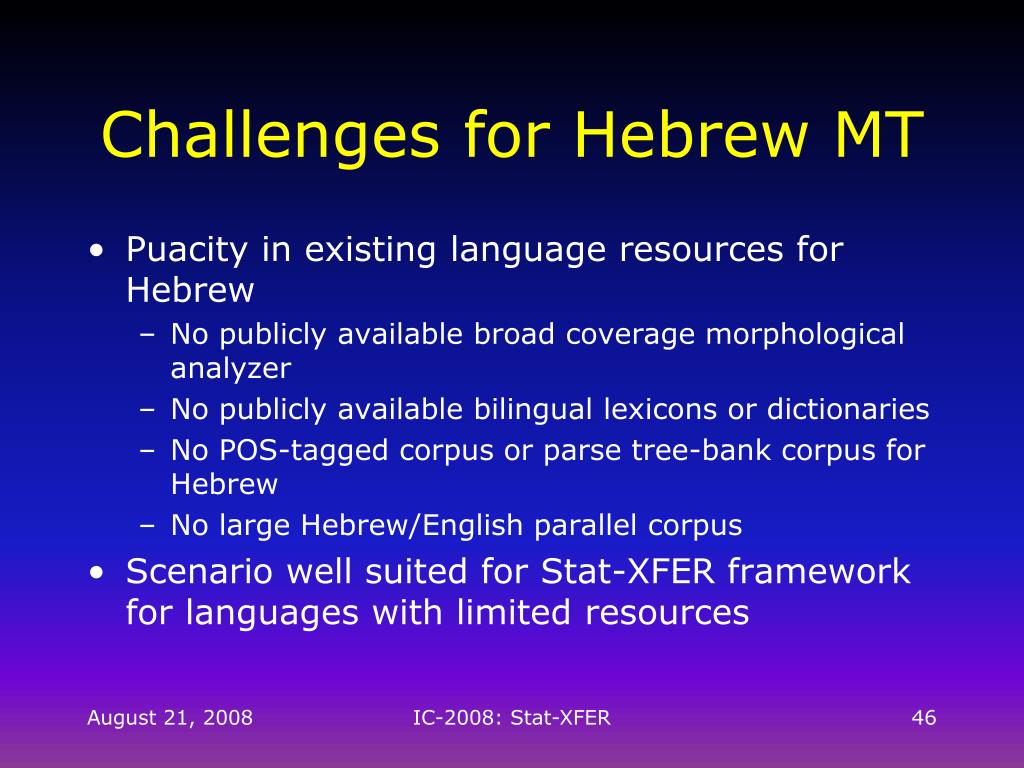 Challenges for Hebrew MT

• Puacity in existing language resources for Hebrew
  – No publicly available broad coverage morphological analyzer
  – No publicly available bilingual lexicons or dictionaries
  – No POS-tagged corpus or parse tree-bank corpus for Hebrew
  – No large Hebrew/English parallel corpus
• Scenario well suited for Stat-XFER framework for languages with limited resources

August 21, 2008

IC-2008: Stat-XFER

46